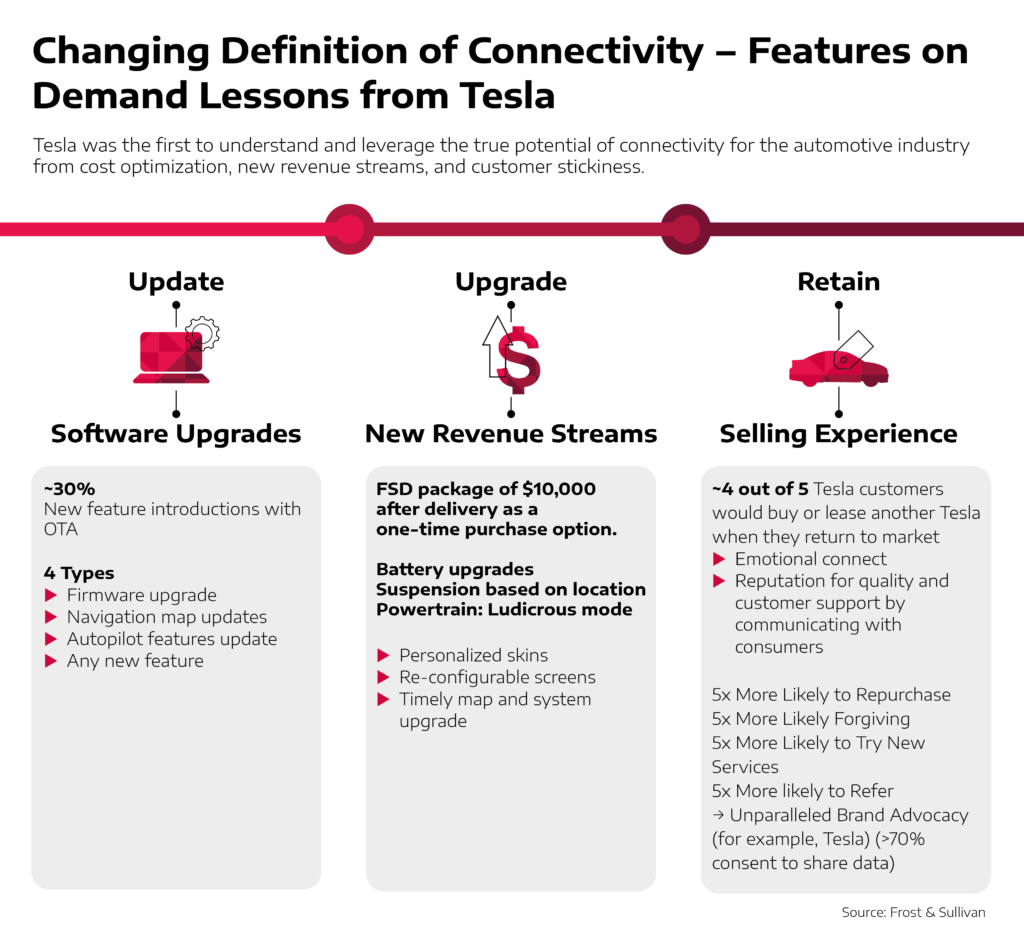 Changing Definition of Connectivity – Features on Demand Lessons from Tesla

Tesla was the first to understand and leverage the true potential of connectivity for the automotive industry from cost optimization, new revenue streams, and customer stickiness.

Update

Software Upgrades

~30%
New feature introductions with OTA

4 Types
▶ Firmware upgrade
▶ Navigation map updates
▶ Autopilot features update
▶ Any new feature

Upgrade

New Revenue Streams

FSD package of $10,000 after delivery as a one-time purchase option.

Battery upgrades
Suspension based on location
Powertrain: Ludicrous mode

▶ Personalized skins
▶ Re-configurable screens
▶ Timely map and system upgrade

Retain

Selling Experience

~4 out of 5 Tesla customers would buy or lease another Tesla when they return to market
▶ Emotional connect
▶ Reputation for quality and customer support by communicating with consumers

5x More Likely to Repurchase
5x More Likely Forgiving
5x More Likely to Try New Services
5x More likely to Refer
→ Unparalleled Brand Advocacy (for example, Tesla) (>70% consent to share data)

Source: Frost & Sullivan